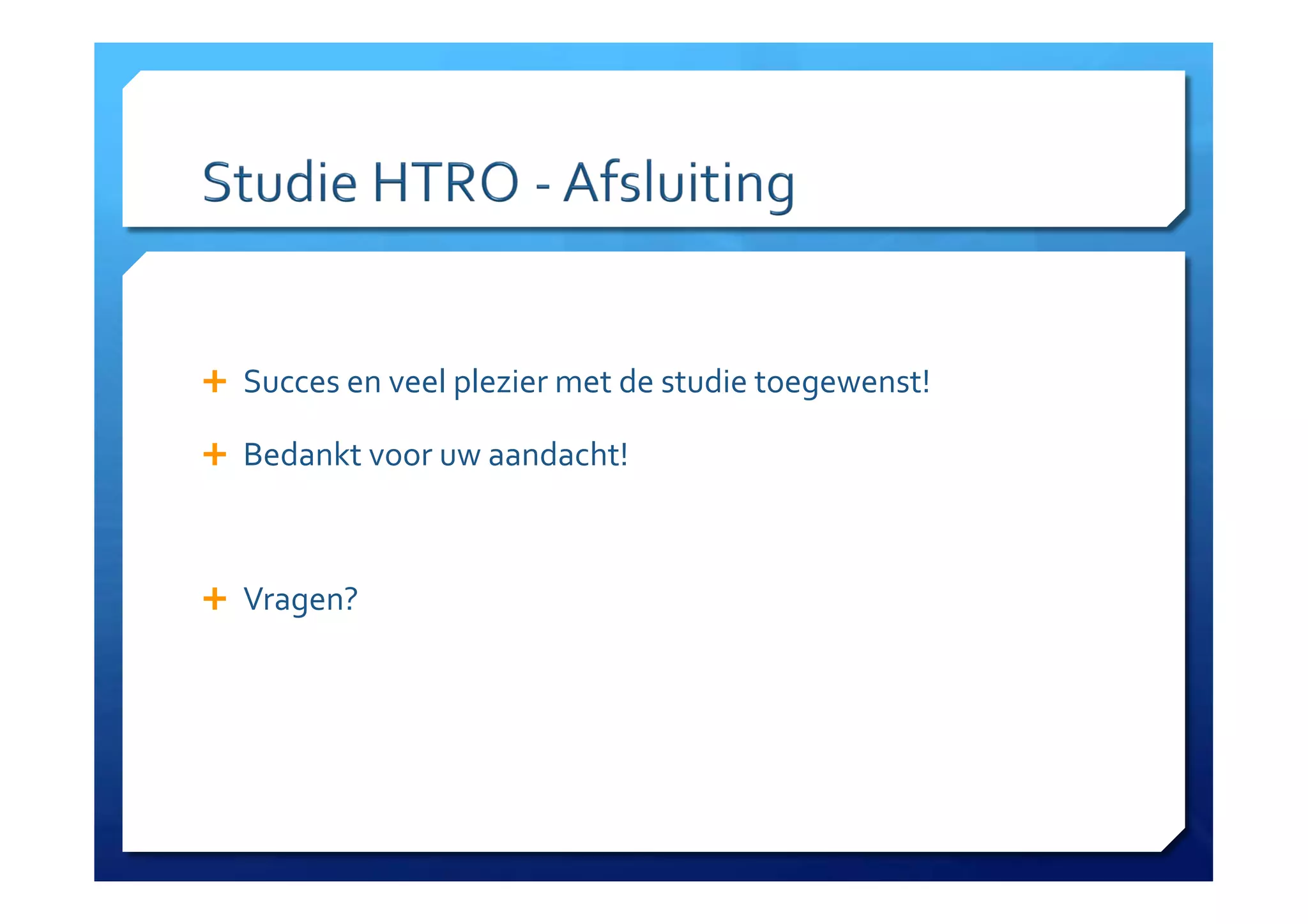 Studie HTRO - Afsluiting

+ Succes en veel plezier met de studie toegewenst!

+ Bedankt voor uw aandacht!

+ Vragen?